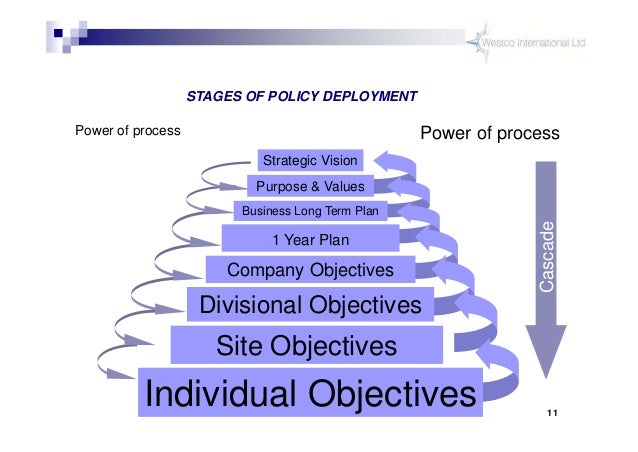 Westco International Ltd

STAGES OF POLICY DEPLOYMENT

Power of process

Power of process

Strategic Vision

Purpose & Values

Business Long Term Plan

1 Year Plan

Company Objectives

Divisional Objectives

Site Objectives

Individual Objectives

Cascade

11